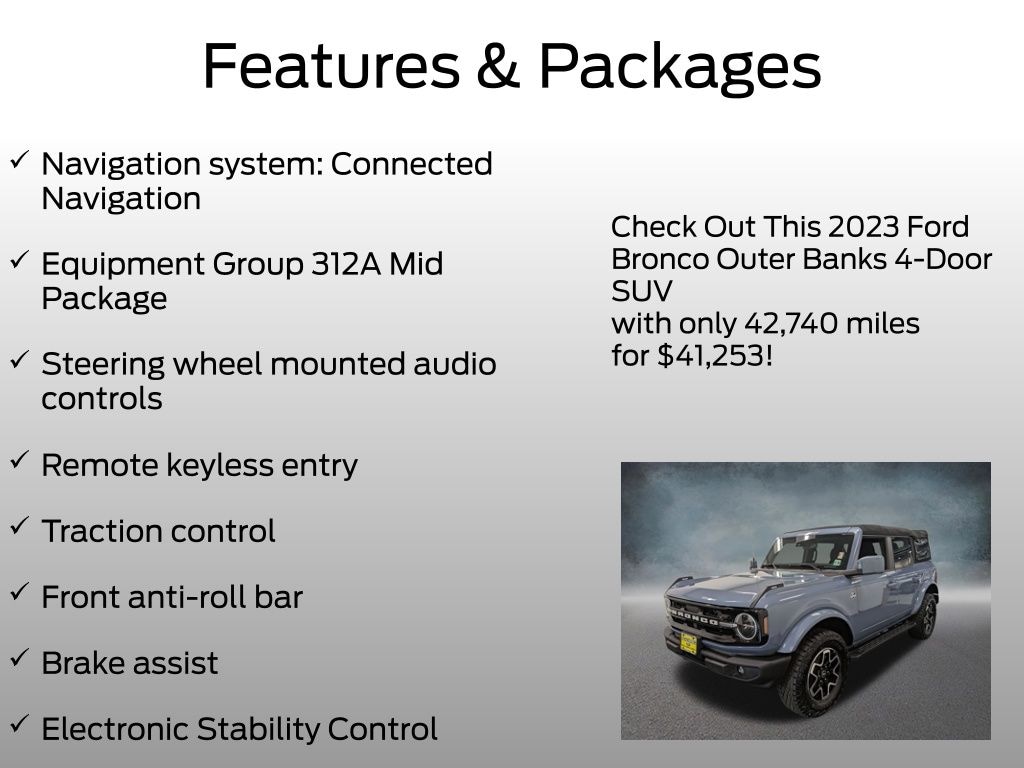 Features & Packages

✓ Navigation system: Connected Navigation

✓ Equipment Group 312A Mid Package

✓ Steering wheel mounted audio controls

✓ Remote keyless entry

✓ Traction control

✓ Front anti-roll bar

✓ Brake assist

✓ Electronic Stability Control

Check Out This 2023 Ford Bronco Outer Banks 4-Door SUV
with only 42,740 miles
for $41,253!

BRONCO